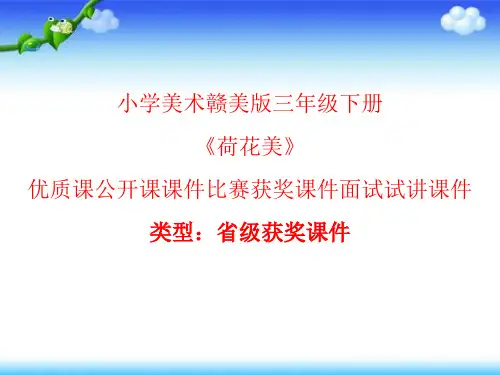 小学美术赣美版三年级下册

《荷花美》

优质课公开课课件比赛获奖课件面试试讲课件

类型：省级获奖课件